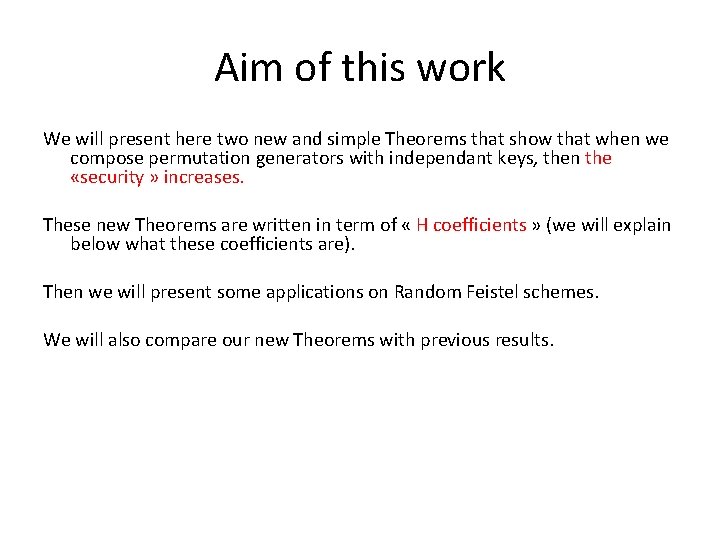 Aim of this work

We will present here two new and simple Theorems that show that when we compose permutation generators with independant keys, then the «security » increases.

These new Theorems are written in term of « H coefficients » (we will explain below what these coefficients are).

Then we will present some applications on Random Feistel schemes.

We will also compare our new Theorems with previous results.